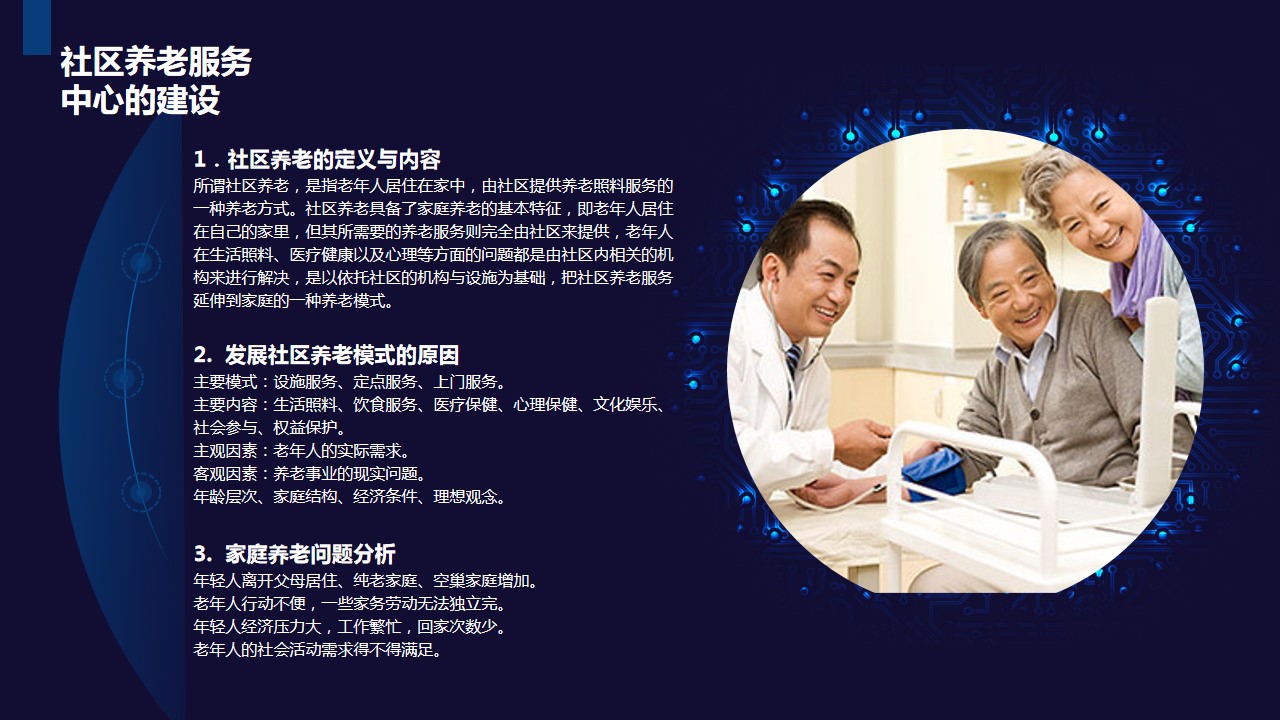 社区养老服务
中心的建设

1．社区养老的定义与内容
所谓社区养老，是指老年人居住在家中，由社区提供养老照料服务的一种养老方式。社区养老具备了家庭养老的基本特征，即老年人居住在自己的家里，但其所需要的养老服务则完全由社区来提供，老年人在生活照料、医疗健康以及心理等方面的问题都是由社区内相关的机构来进行解决，是以依托社区的机构与设施为基础，把社区养老服务延伸到家庭的一种养老模式。

2. 发展社区养老模式的原因
主要模式：设施服务、定点服务、上门服务。
主要内容：生活照料、饮食服务、医疗保健、心理保健、文化娱乐、社会参与、权益保护。
主观因素：老年人的实际需求。
客观因素：养老事业的现实问题。
年龄层次、家庭结构、经济条件、理想观念。

3. 家庭养老问题分析
年轻人离开父母居住、纯老家庭、空巢家庭增加。
老年人行动不便，一些家务劳动无法独立完。
年轻人经济压力大，工作繁忙，回家次数少。
老年人的社会活动需求得不得满足。